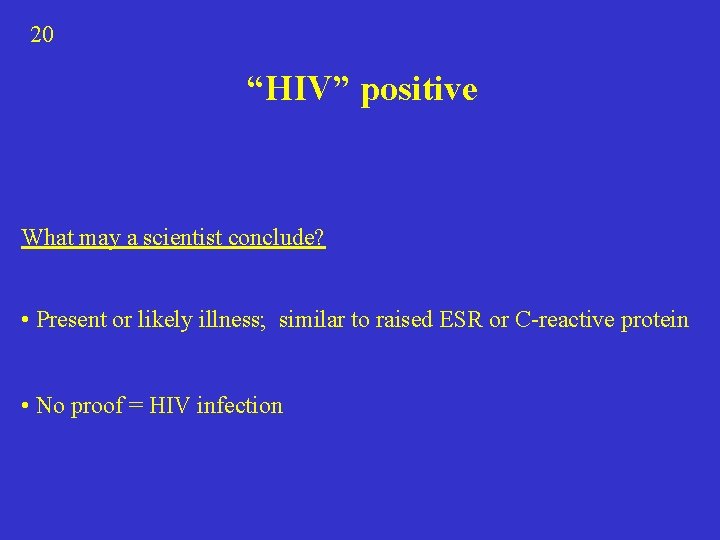 20

“HIV” positive

What may a scientist conclude?

• Present or likely illness;  similar to raised ESR or C-reactive protein

• No proof = HIV infection